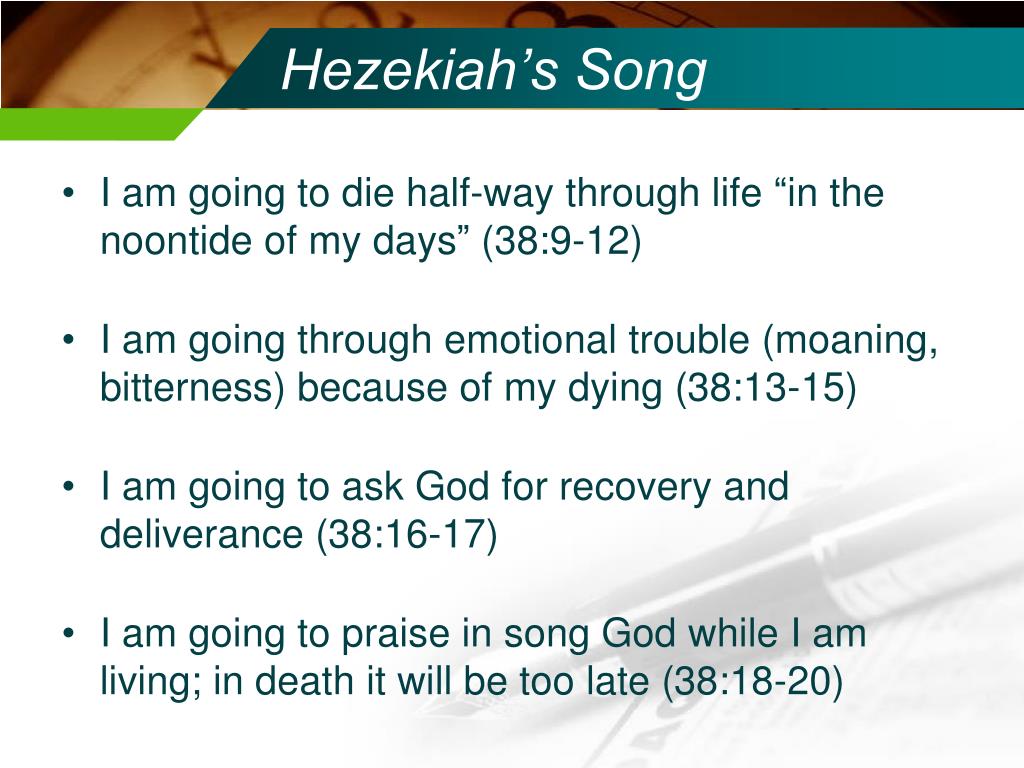 Hezekiah’s Song

• I am going to die half-way through life “in the noontide of my days” (38:9-12)

• I am going through emotional trouble (moaning, bitterness) because of my dying (38:13-15)

• I am going to ask God for recovery and deliverance (38:16-17)

• I am going to praise in song God while I am living; in death it will be too late (38:18-20)